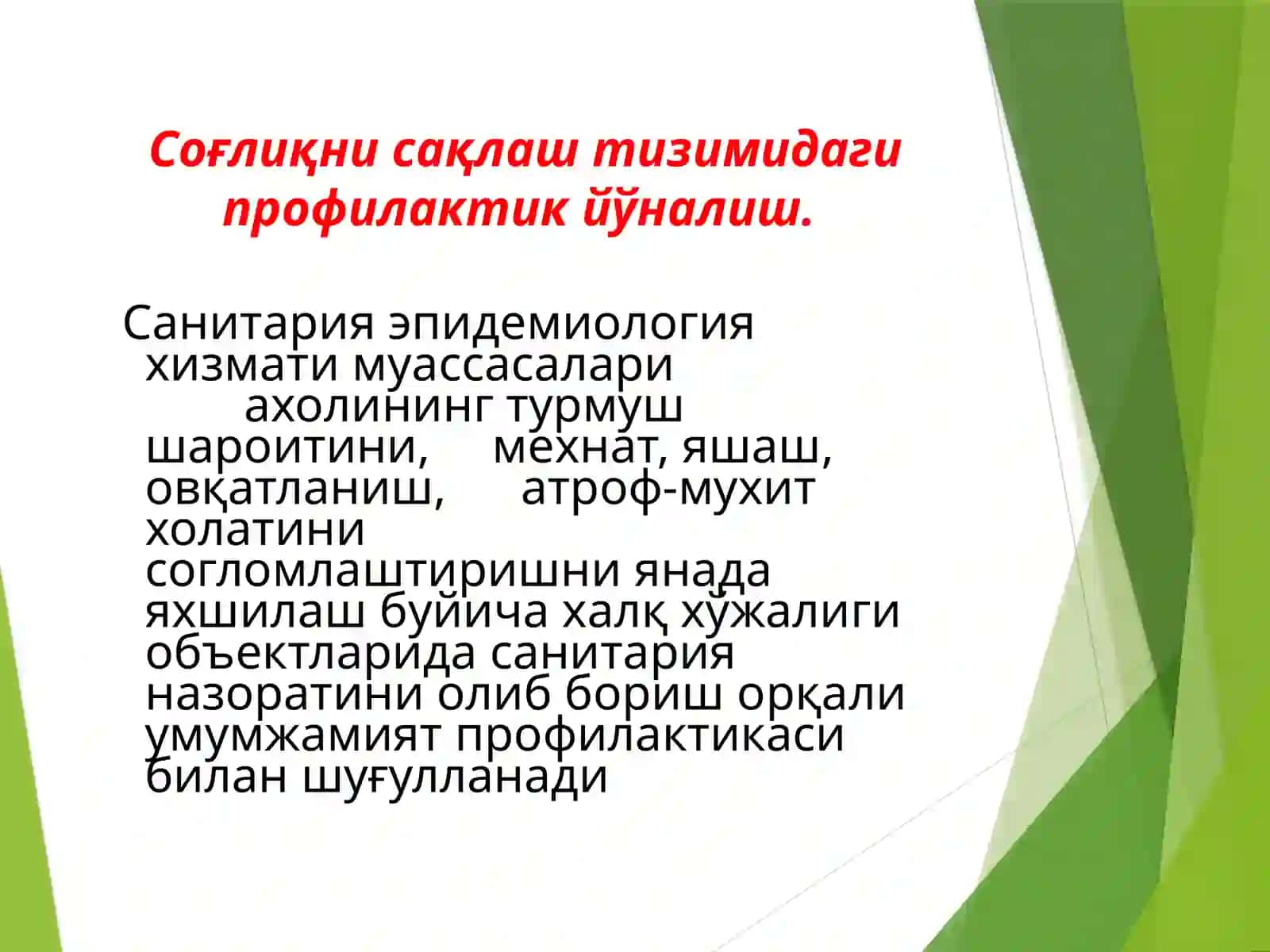 Соғлиқни сақлаш тизимидаги профилактик йўналиш.

Санитария эпидемиология хизмати муассасалари ахолининг турмуш шароитини, мехнат, яшаш, овқатланиш, атроф-мухит холатини согломлаштиришни янада яхшилаш буйича халқ хўжалиги объектларида санитария назоратини олиб бориш орқали умумжамият профилактикаси билан шуғулланади